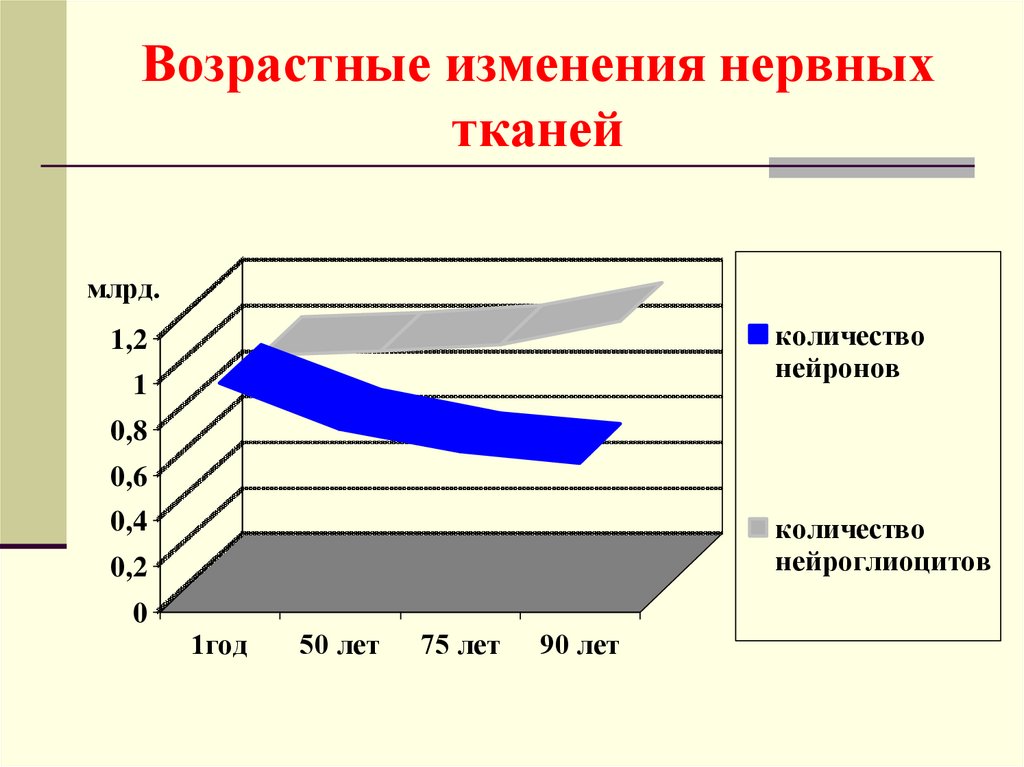 Возрастные изменения нервных тканей

млрд.

1,2
1
0,8
0,6
0,4
0,2
0

1год 50 лет 75 лет 90 лет

количество нейронов

количество нейроглиоцитов